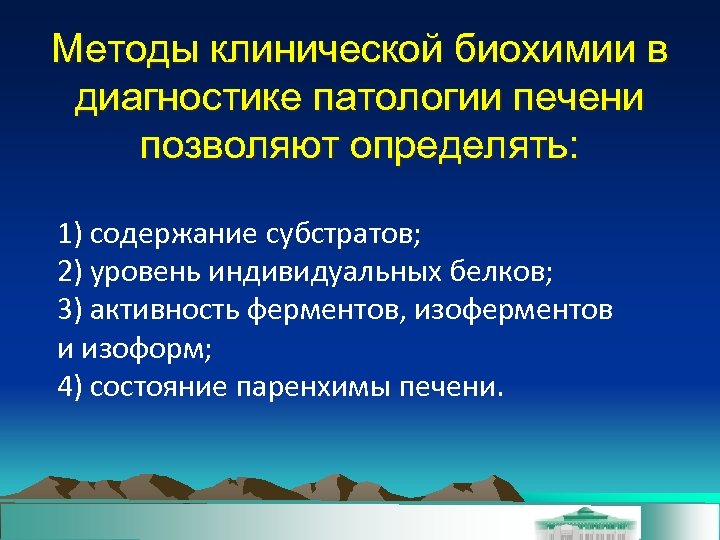 Методы клинической биохимии в диагностике патологии печени позволяют определять:

1) содержание субстратов;
2) уровень индивидуальных белков;
3) активность ферментов, изоферментов и изоформ;
4) состояние паренхимы печени.